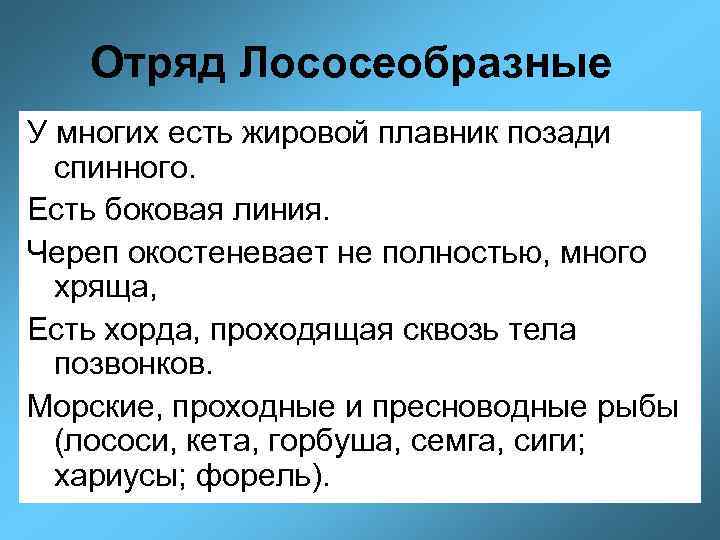 Отряд Лососеобразные

У многих есть жировой плавник позади спинного.

Есть боковая линия.

Череп окостеневает не полностью, много хряща,

Есть хорда, проходящая сквозь тела позвонков.

Морские, проходные и пресноводные рыбы (лососи, кета, горбуша, семга, сиги; хариусы; форель).